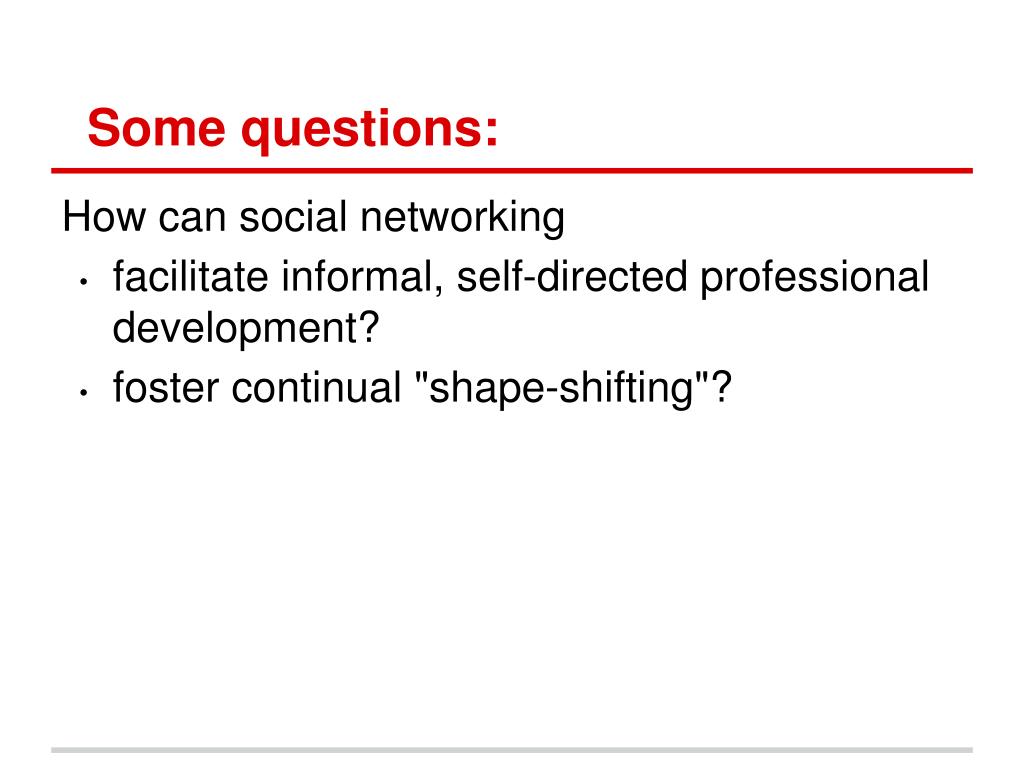 Some questions:

How can social networking

• facilitate informal, self-directed professional development?
• foster continual "shape-shifting"?